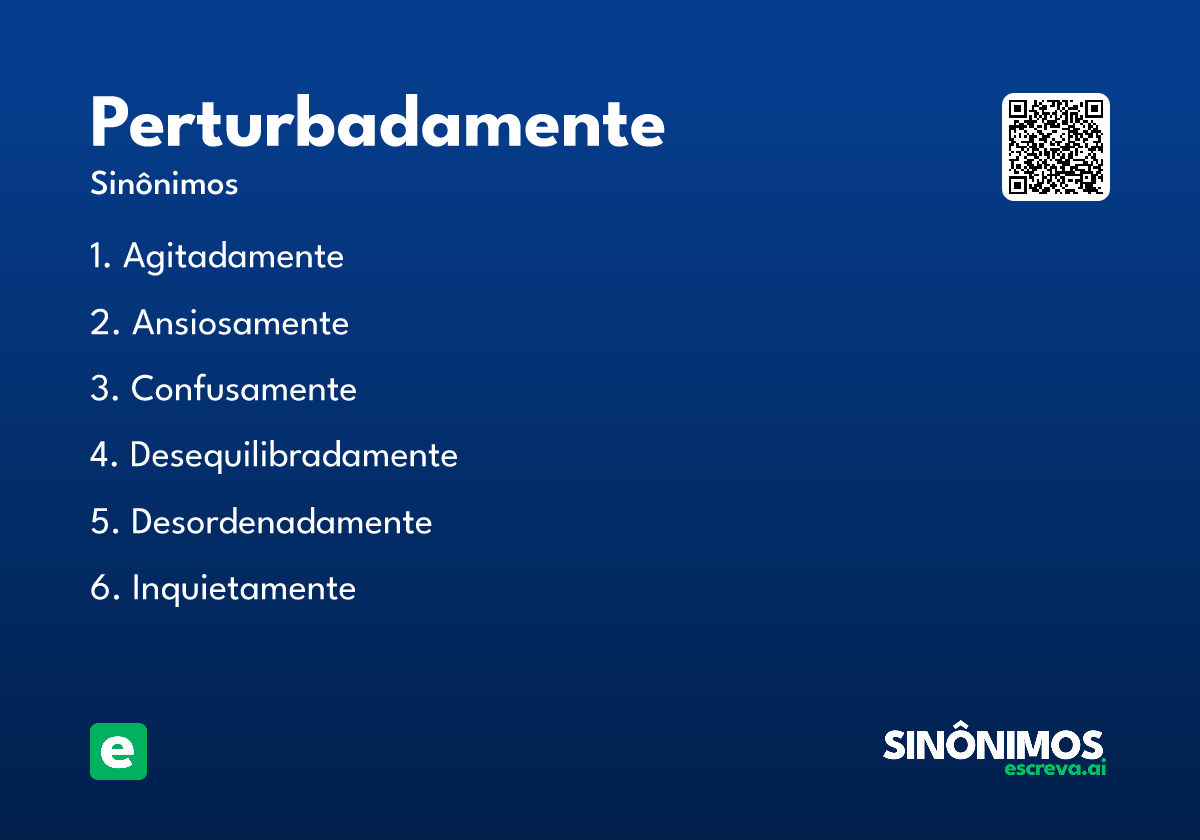 Perturbadamente
Sinônimos

1. Agitadamente
2. Ansiosamente
3. Confusamente
4. Desequilibradamente
5. Desordenadamente
6. Inquietamente

e

SINÔNIMOS
escreva.ai